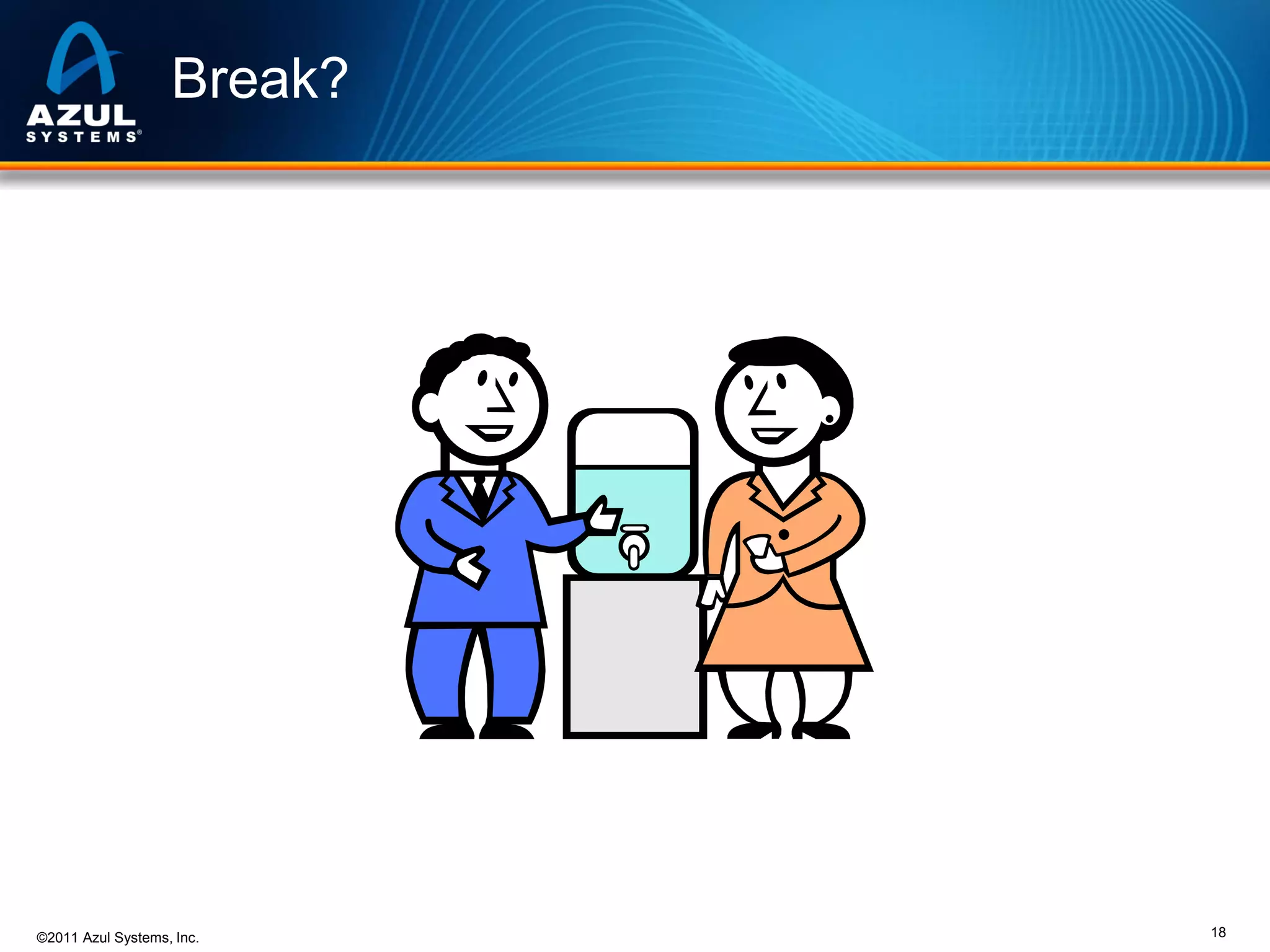 AZUL SYSTEMS®

Break?

©2011 Azul Systems, Inc.

18